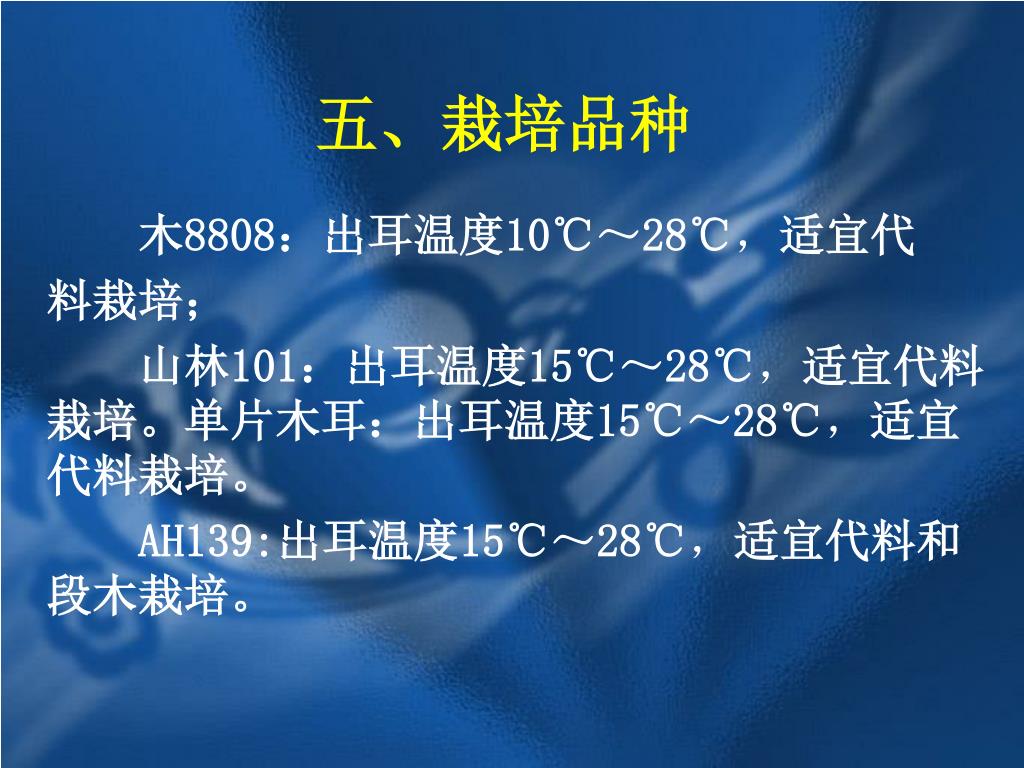 五、栽培品种

木8808：出耳温度10℃～28℃，适宜代料栽培；

山林101：出耳温度15℃～28℃，适宜代料栽培。单片木耳：出耳温度15℃～28℃，适宜代料栽培。

AH139:出耳温度15℃～28℃，适宜代料和段木栽培。